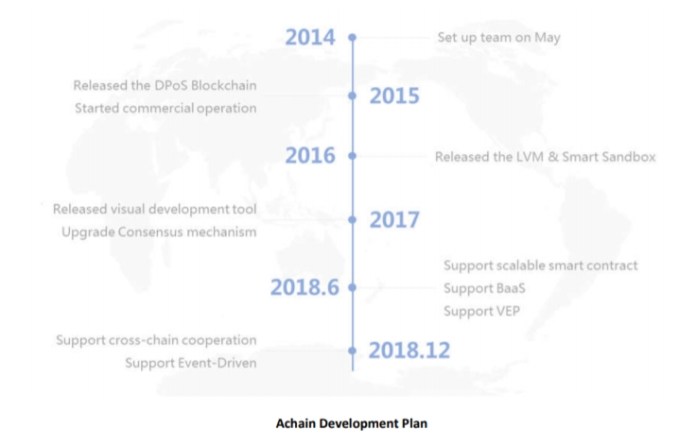 2014
Set up team on May

Released the DPoS Blockchain
Started commercial operation
2015

2016
Released the LVM & Smart Sandbox

Released visual development tool
Upgrade Consensus mechanism
2017

2018.6
Support scalable smart contract
Support BaaS
Support VEP

Support cross-chain cooperation
Support Event-Driven
2018.12

Achain Development Plan